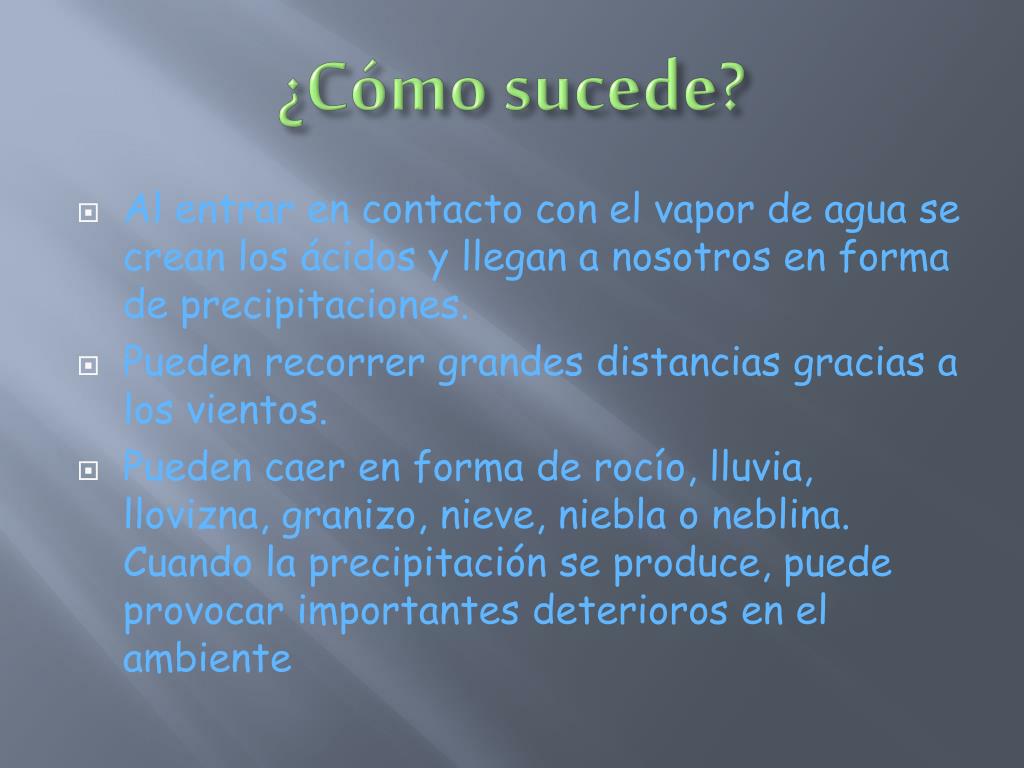 ¿Cómo sucede?

Al entrar en contacto con el vapor de agua se crean los ácidos y llegan a nosotros en forma de precipitaciones.

Pueden recorrer grandes distancias gracias a los vientos.

Pueden caer en forma de rocío, lluvia, llovizna, granizo, nieve, niebla o neblina. Cuando la precipitación se produce, puede provocar importantes deterioros en el ambiente